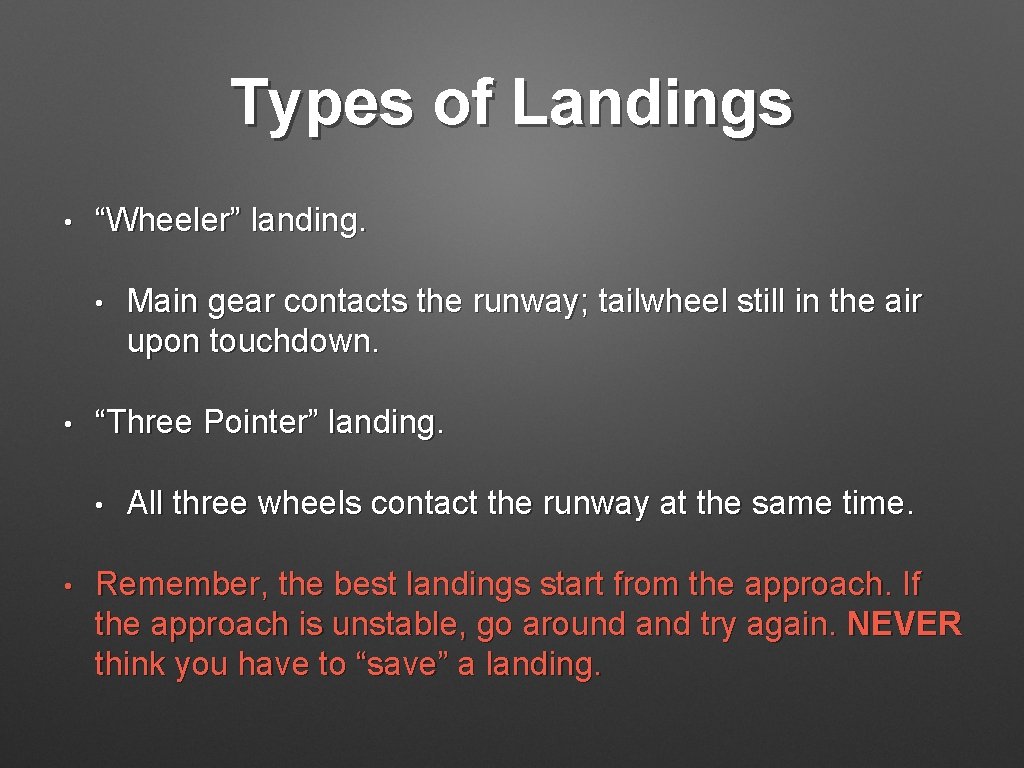 Types of Landings

• “Wheeler” landing.

  • Main gear contacts the runway; tailwheel still in the air upon touchdown.

• “Three Pointer” landing.

  • All three wheels contact the runway at the same time.

• Remember, the best landings start from the approach. If the approach is unstable, go around and try again. NEVER think you have to “save” a landing.